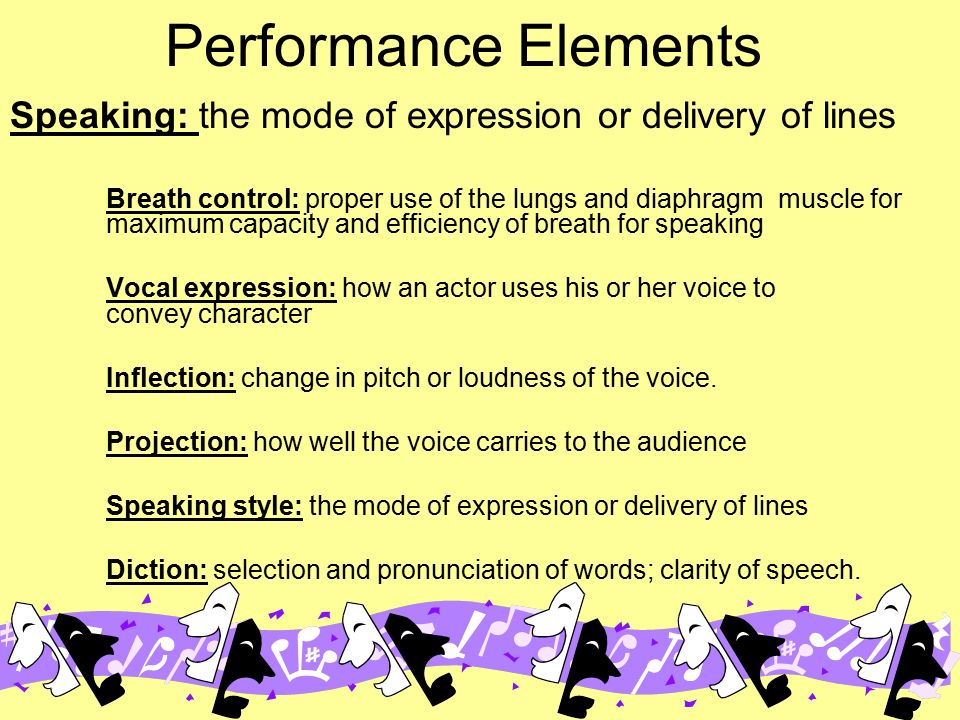 Performance Elements

Speaking: the mode of expression or delivery of lines

Breath control: proper use of the lungs and diaphragm muscle for maximum capacity and efficiency of breath for speaking

Vocal expression: how an actor uses his or her voice to convey character

Inflection: change in pitch or loudness of the voice.

Projection: how well the voice carries to the audience

Speaking style: the mode of expression or delivery of lines

Diction: selection and pronunciation of words; clarity of speech.